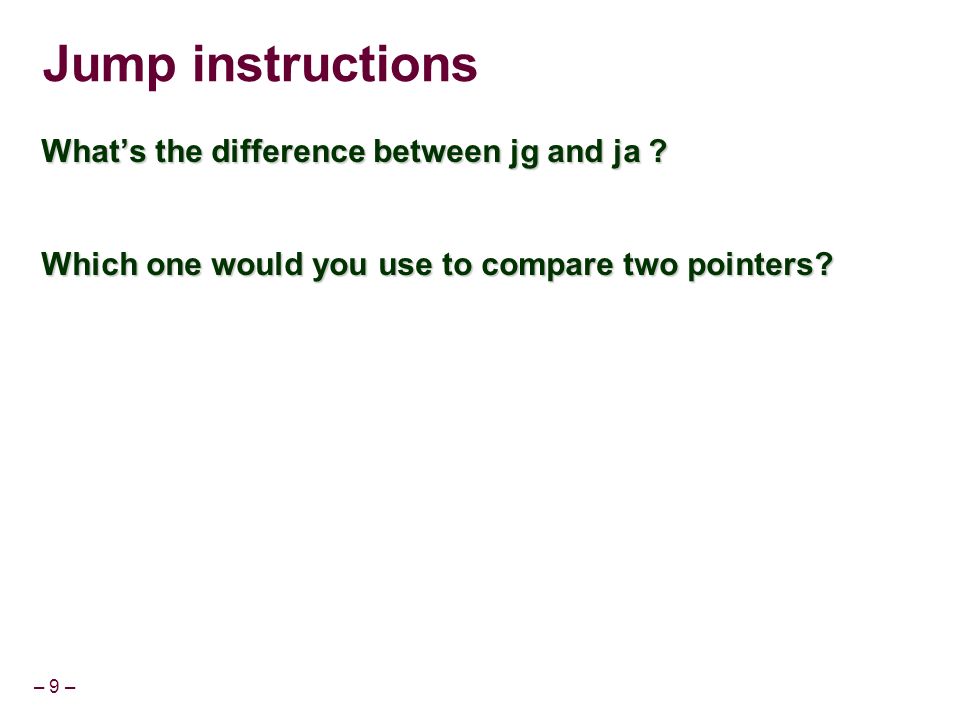 Jump instructions

What’s the difference between jg and ja ?

Which one would you use to compare two pointers?

– 9 –